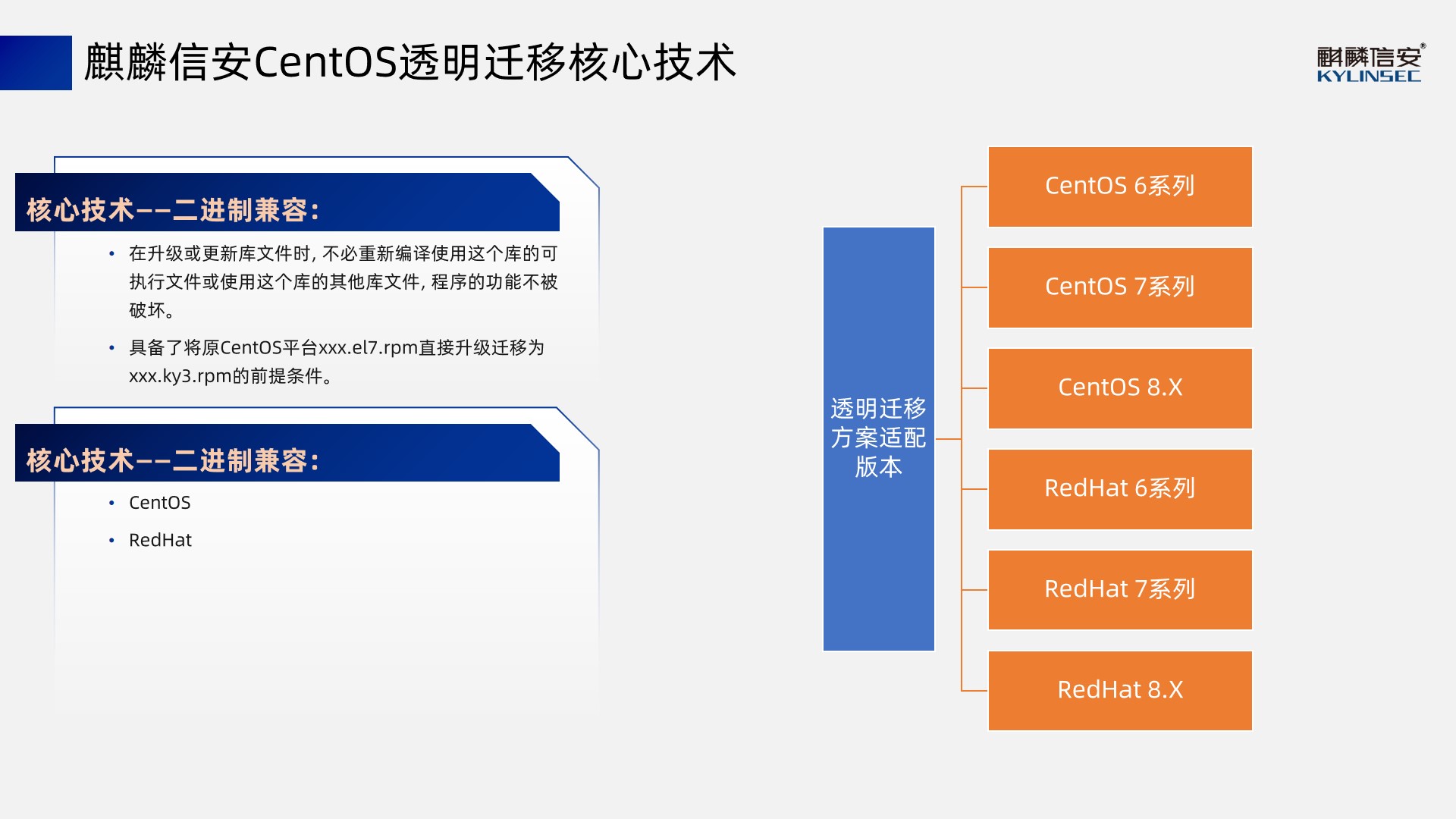 麒麟信安CentOS透明迁移核心技术

麒麟信安®
KYLINSEC

核心技术——二进制兼容：

• 在升级或更新库文件时，不必重新编译使用这个库的可执行文件或使用这个库的其他库文件，程序的功能不被破坏。

• 具备了将原CentOS平台xxx.el7.rpm直接升级迁移为xxx.ky3.rpm的前提条件。

核心技术——二进制兼容：

• CentOS

• RedHat

透明迁移方案适配版本

CentOS 6系列

CentOS 7系列

CentOS 8.X

RedHat 6系列

RedHat 7系列

RedHat 8.X